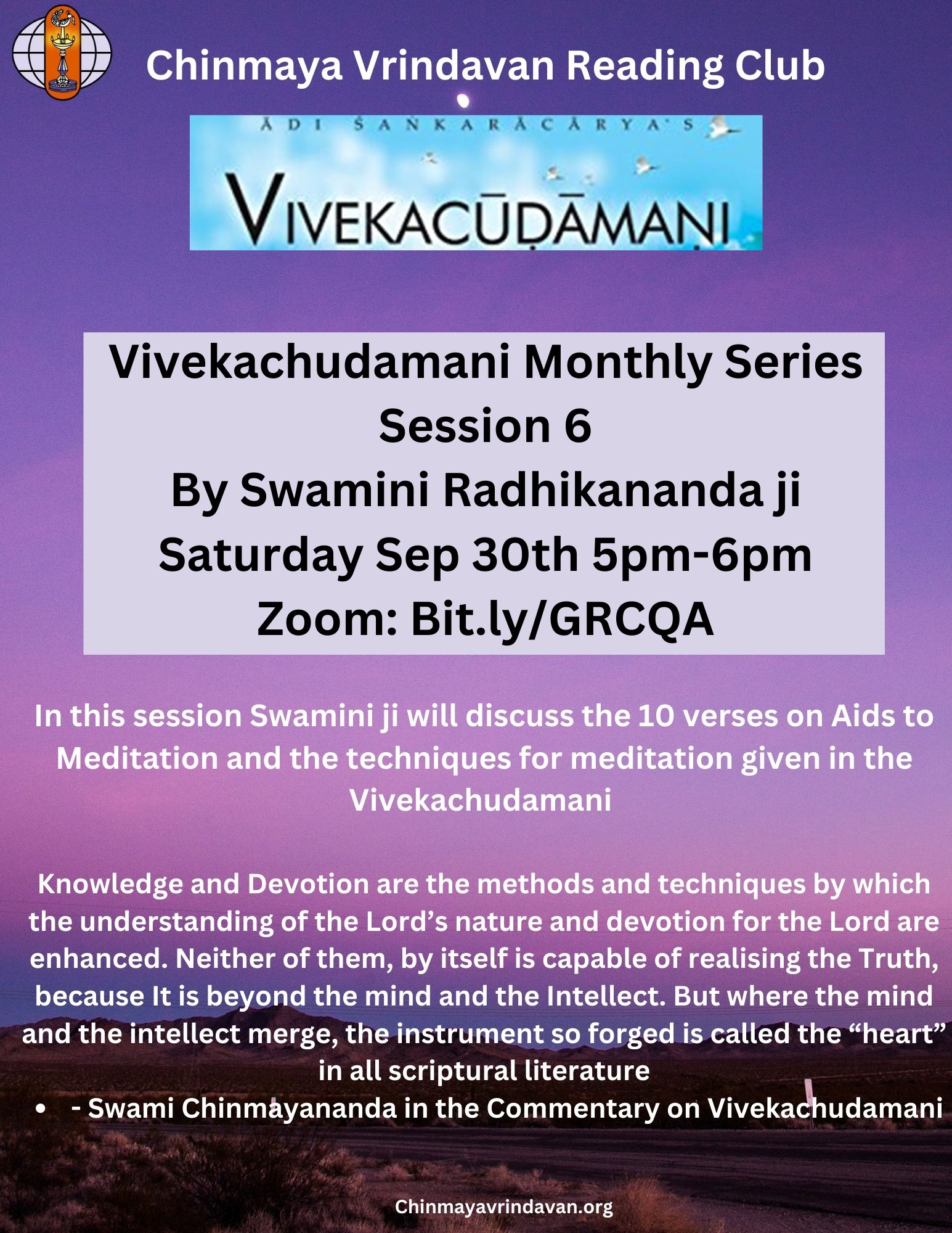 Chinmaya Vrindavan Reading Club

ĀDI ŚAṄKARĀCĀRYA'S

VIVEKACŪḌĀMAṆI

Vivekachudamani Monthly Series
Session 6
By Swamini Radhikananda ji
Saturday Sep 30th 5pm-6pm
Zoom: Bit.ly/GRCQA

In this session Swamini ji will discuss the 10 verses on Aids to Meditation and the techniques for meditation given in the Vivekachudamani

Knowledge and Devotion are the methods and techniques by which the understanding of the Lord's nature and devotion for the Lord are enhanced. Neither of them, by itself is capable of realising the Truth, because It is beyond the mind and the Intellect. But where the mind and the intellect merge, the instrument so forged is called the "heart" in all scriptural literature

• - Swami Chinmayananda in the Commentary on Vivekachudamani

Chinmayavrindavan.org